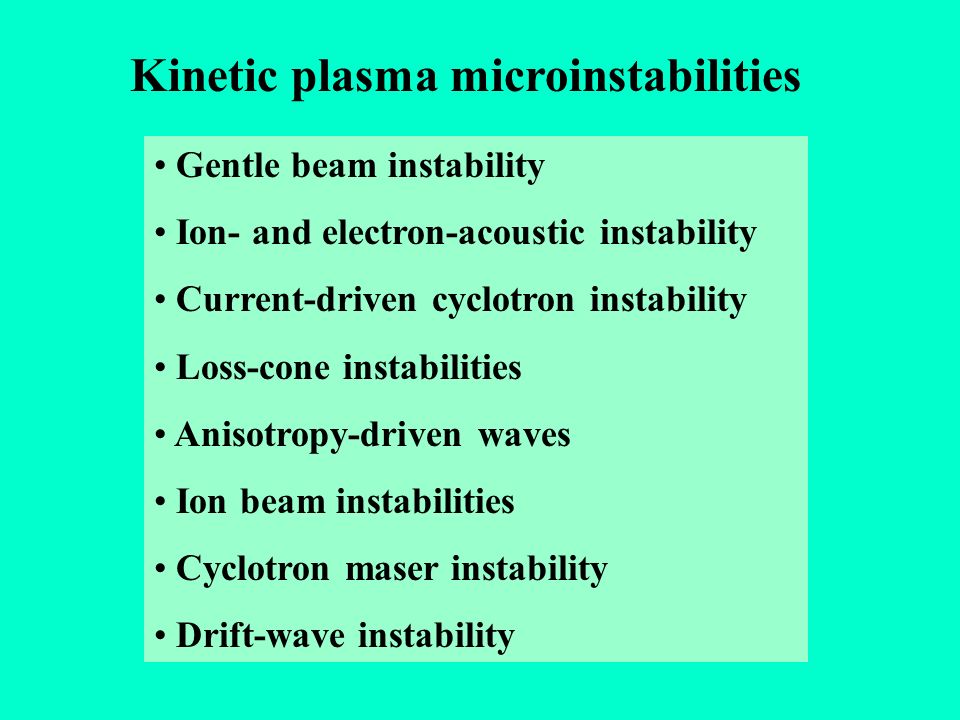 Kinetic plasma microinstabilities

• Gentle beam instability

• Ion- and electron-acoustic instability

• Current-driven cyclotron instability

• Loss-cone instabilities

• Anisotropy-driven waves

• Ion beam instabilities

• Cyclotron maser instability

• Drift-wave instability